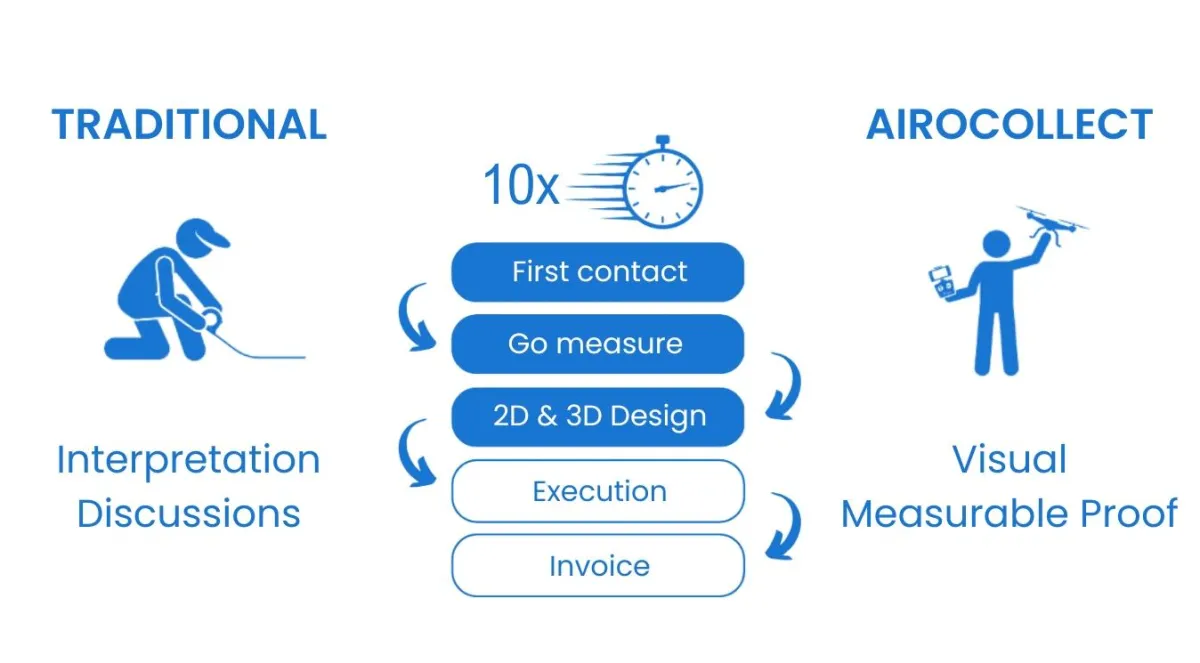 TRADITIONAL

Interpretation
Discussions

10x

First contact

Go measure

2D & 3D Design

Execution

Invoice

AIROCOLLECT

Visual
Measurable Proof